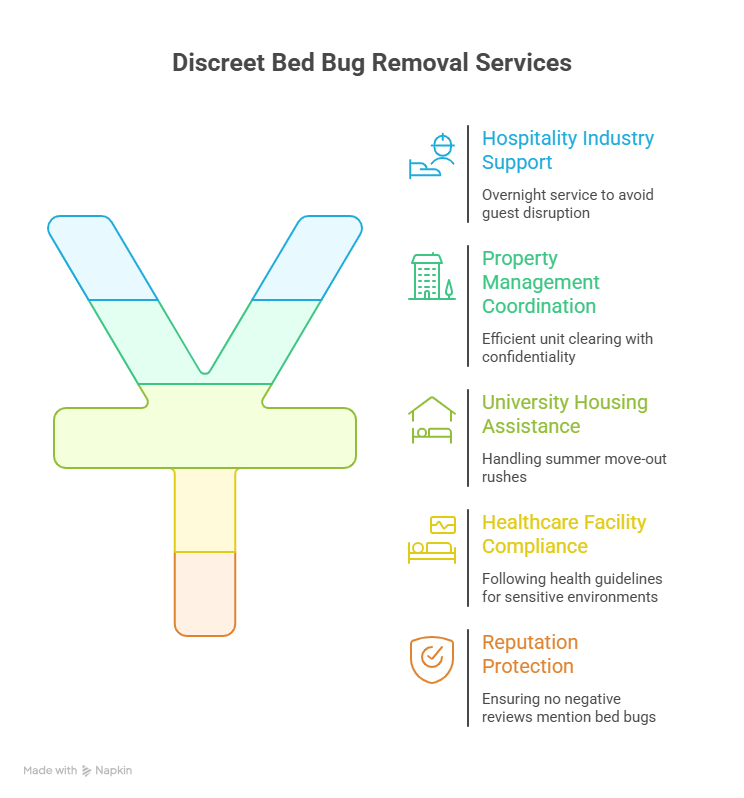 Discreet Bed Bug Removal Services

Hospitality Industry Support

Overnight service to avoid guest disruption

Property Management Coordination

Efficient unit clearing with confidentiality

University Housing Assistance

Handling summer move-out rushes

Healthcare Facility Compliance

Following health guidelines for sensitive environments

Reputation Protection

Ensuring no negative reviews mention bed bugs

Made with Napkin